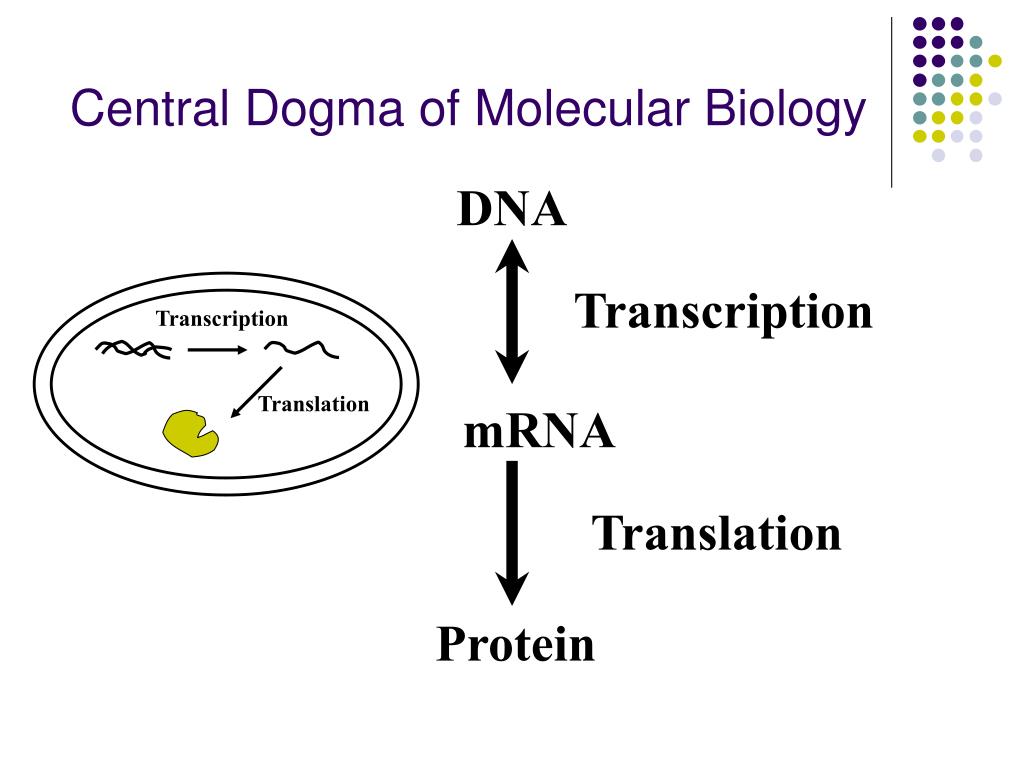 Central Dogma of Molecular Biology

Transcription

Translation

DNA

Transcription

mRNA

Translation

Protein